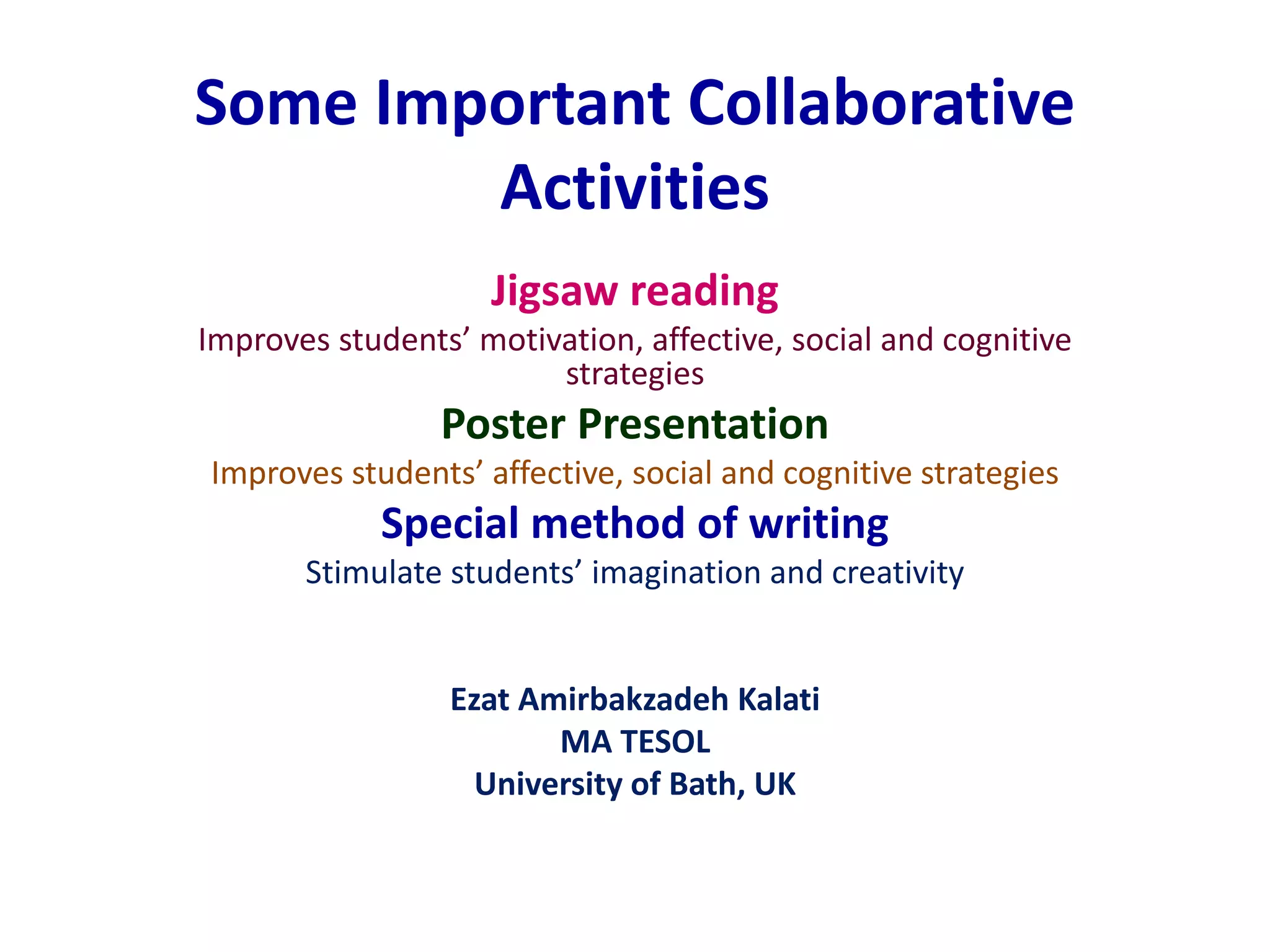 Some Important Collaborative Activities

Jigsaw reading

Improves students’ motivation, affective, social and cognitive strategies

Poster Presentation

Improves students’ affective, social and cognitive strategies

Special method of writing

Stimulate students’ imagination and creativity

Ezat Amirbakzadeh Kalati
MA TESOL
University of Bath, UK